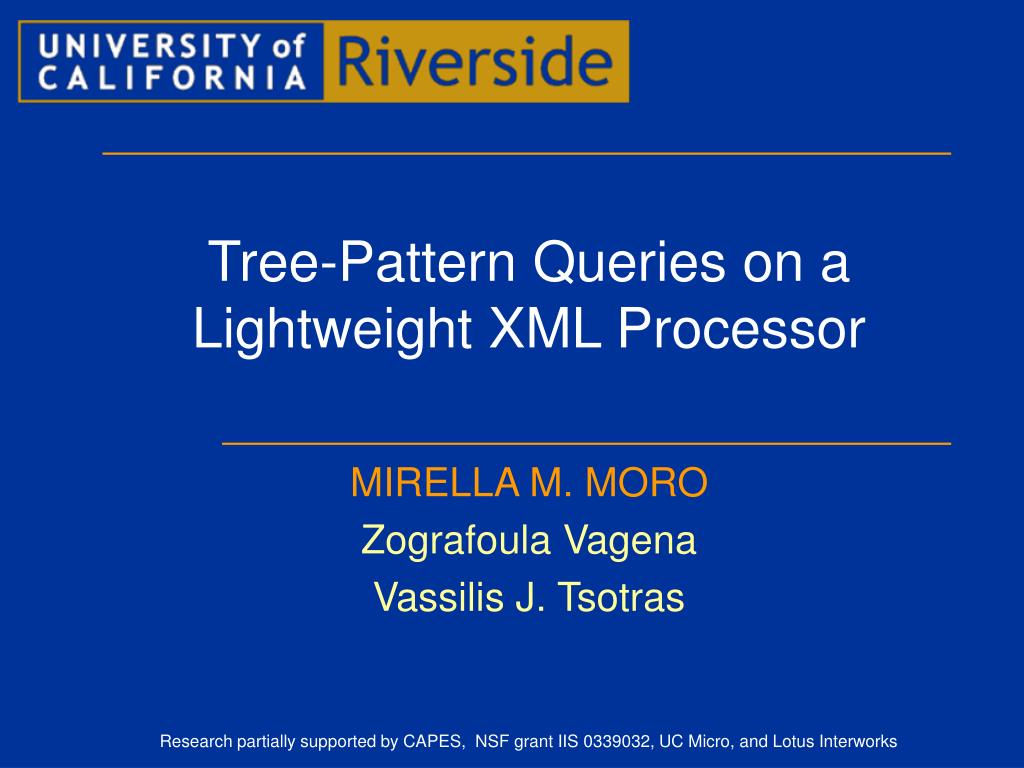 UNIVERSITY of CALIFORNIA Riverside

Tree-Pattern Queries on a Lightweight XML Processor

MIRELLA M. MORO
Zografoula Vagena
Vassilis J. Tsotras

Research partially supported by CAPES, NSF grant IIS 0339032, UC Micro, and Lotus Interworks